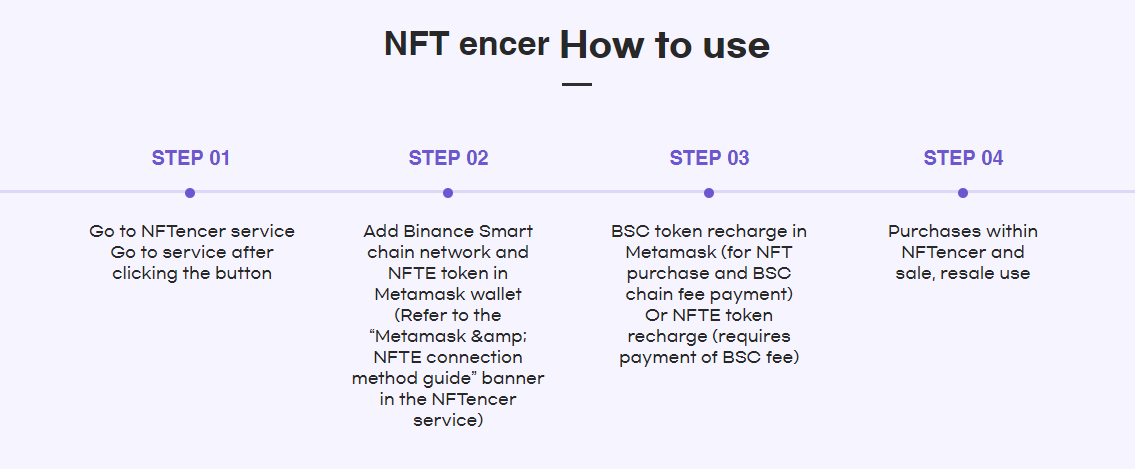 NFT encer How to use

STEP 01

Go to NFTencer service Go to service after clicking the button

STEP 02

Add Binance Smart chain network and NFTE token in Metamask wallet (Refer to the “Metamask &amp; NFTE connection method guide” banner in the NFTencer service)

STEP 03

BSC token recharge in Metamask (for NFT purchase and BSC chain fee payment) Or NFTE token recharge (requires payment of BSC fee)

STEP 04

Purchases within NFTencer and sale, resale use